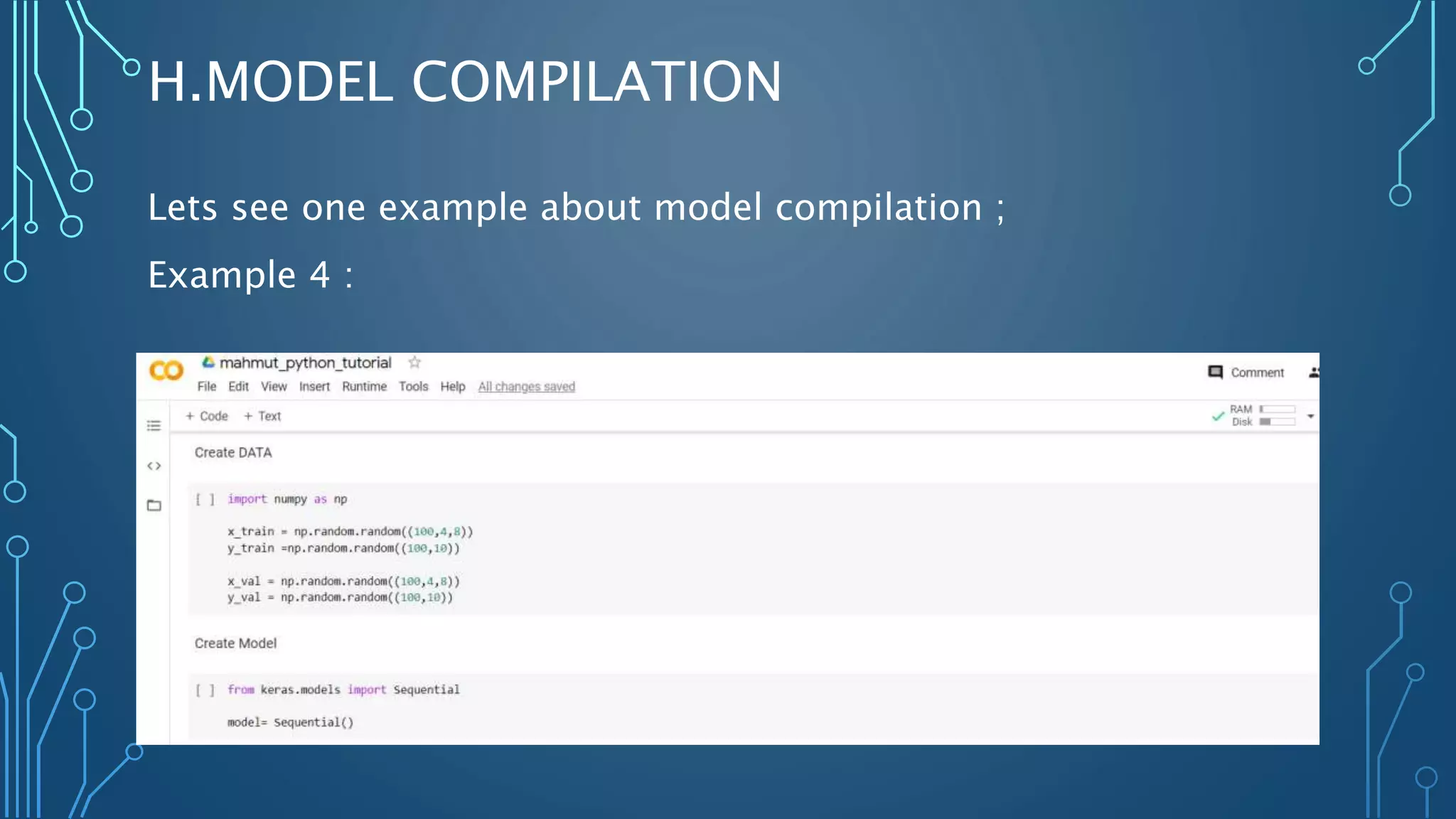 H.MODEL COMPILATION

Lets see one example about model compilation ;

Example 4 :

CO mahmut_python_tutorial
File Edit View Insert Runtime Tools Help All changes saved
Comment
+ Code + Text
RAM
Disk

Create DATA

[ ] import numpy as np

x_train = np.random.random((100,4,8))
y_train =np.random.random((100,10))

x_val = np.random.random((100,4,8))
y_val = np.random.random((100,10))

Create Model

[ ] from keras.models import Sequential

model= Sequential()